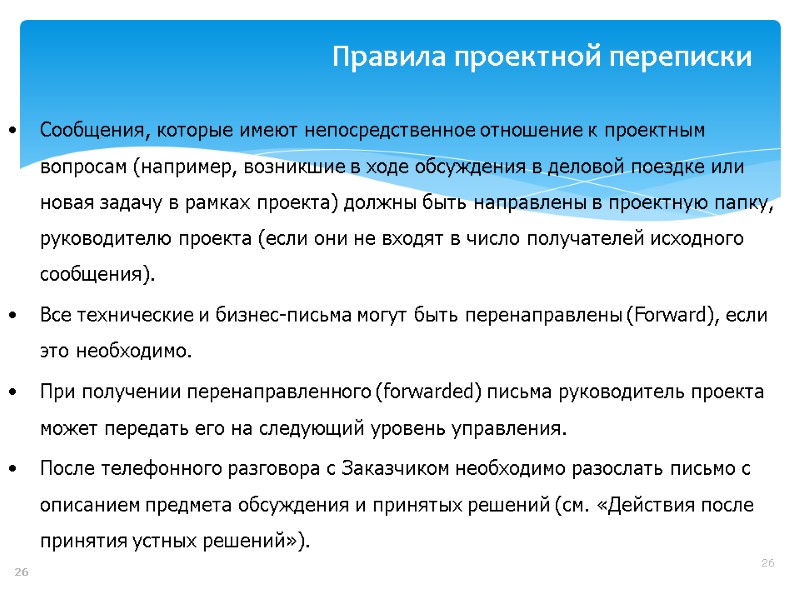 Правила проектной переписки

• Сообщения, которые имеют непосредственное отношение к проектным вопросам (например, возникшие в ходе обсуждения в деловой поездке или новая задачу в рамках проекта) должны быть направлены в проектную папку, руководителю проекта (если они не входят в число получателей исходного сообщения).

• Все технические и бизнес-письма могут быть перенаправлены (Forward), если это необходимо.

• При получении перенаправленного (forwarded) письма руководитель проекта может передать его на следующий уровень управления.

• После телефонного разговора с Заказчиком необходимо разослать письмо с описанием предмета обсуждения и принятых решений (см. «Действия после принятия устных решений»).

26

26